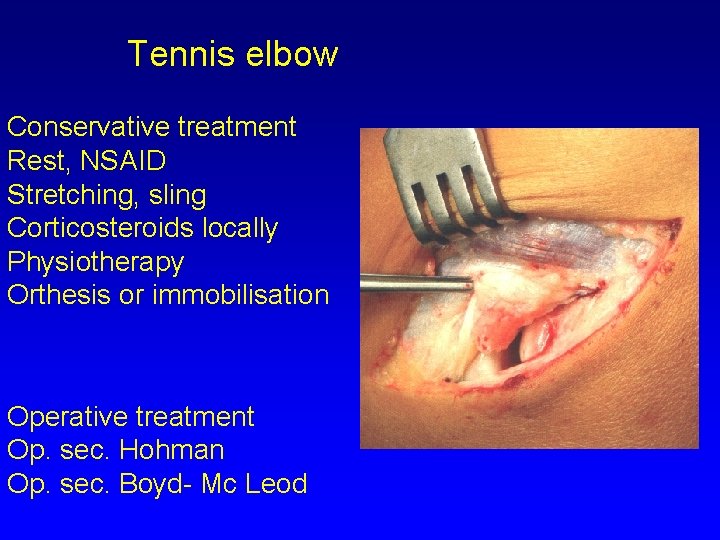 Tennis elbow

Conservative treatment
Rest, NSAID
Stretching, sling
Corticosteroids locally
Physiotherapy
Orthesis or immobilisation

Operative treatment
Op. sec. Hohman
Op. sec. Boyd- Mc Leod